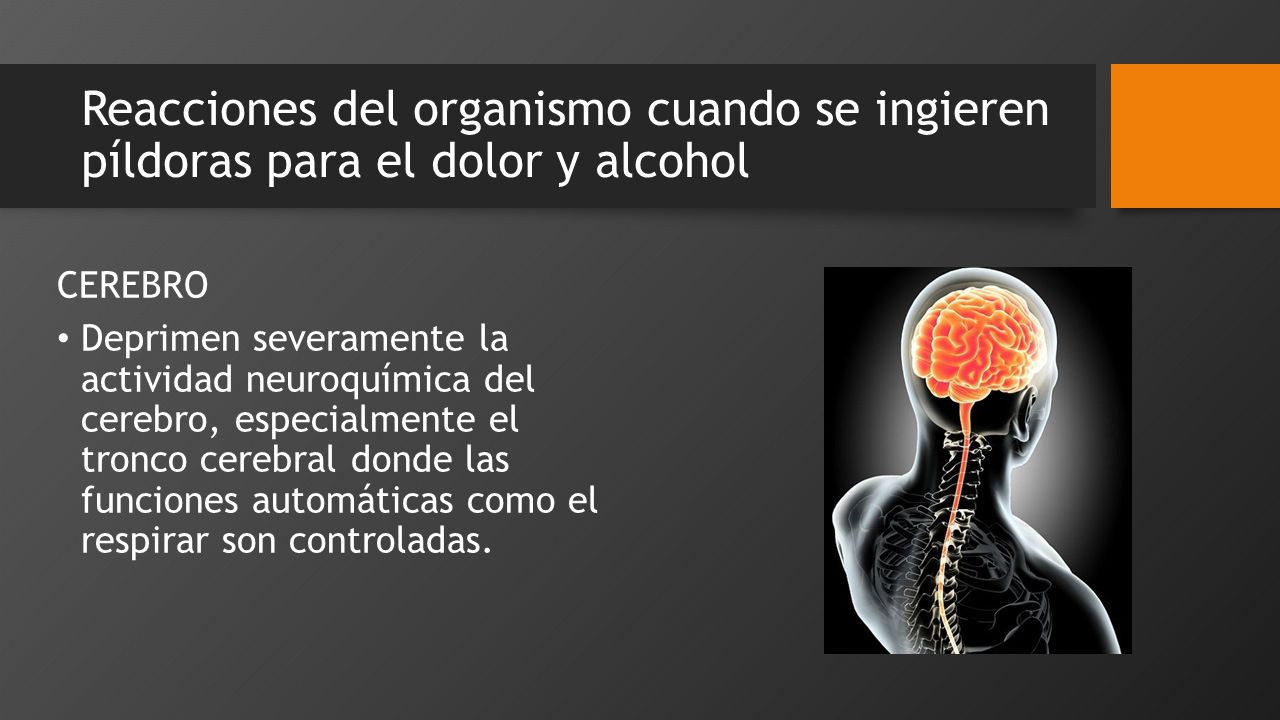 Reacciones del organismo cuando se ingieren píldoras para el dolor y alcohol

CEREBRO

• Deprimen severamente la actividad neuroquímica del cerebro, especialmente el tronco cerebral donde las funciones automáticas como el respirar son controladas.